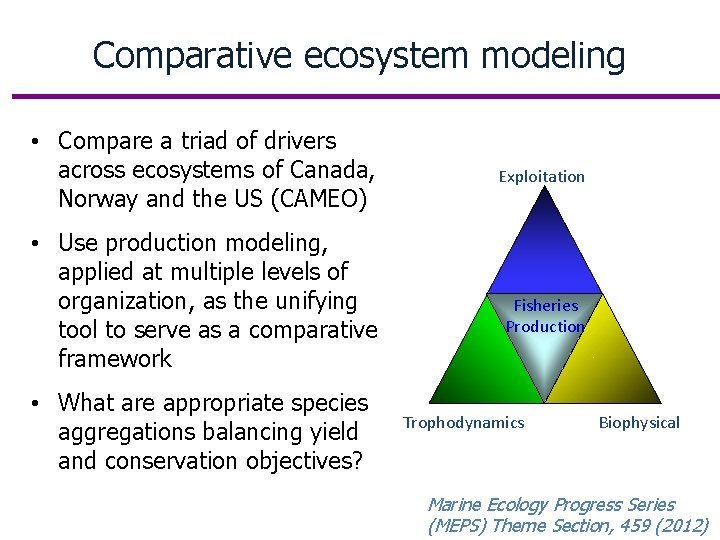 Comparative ecosystem modeling

• Compare a triad of drivers across ecosystems of Canada, Norway and the US (CAMEO)

• Use production modeling, applied at multiple levels of organization, as the unifying tool to serve as a comparative framework

• What are appropriate species aggregations balancing yield and conservation objectives?

Exploitation

Fisheries Production

Trophodynamics

Biophysical

Marine Ecology Progress Series (MEPS) Theme Section, 459 (2012)